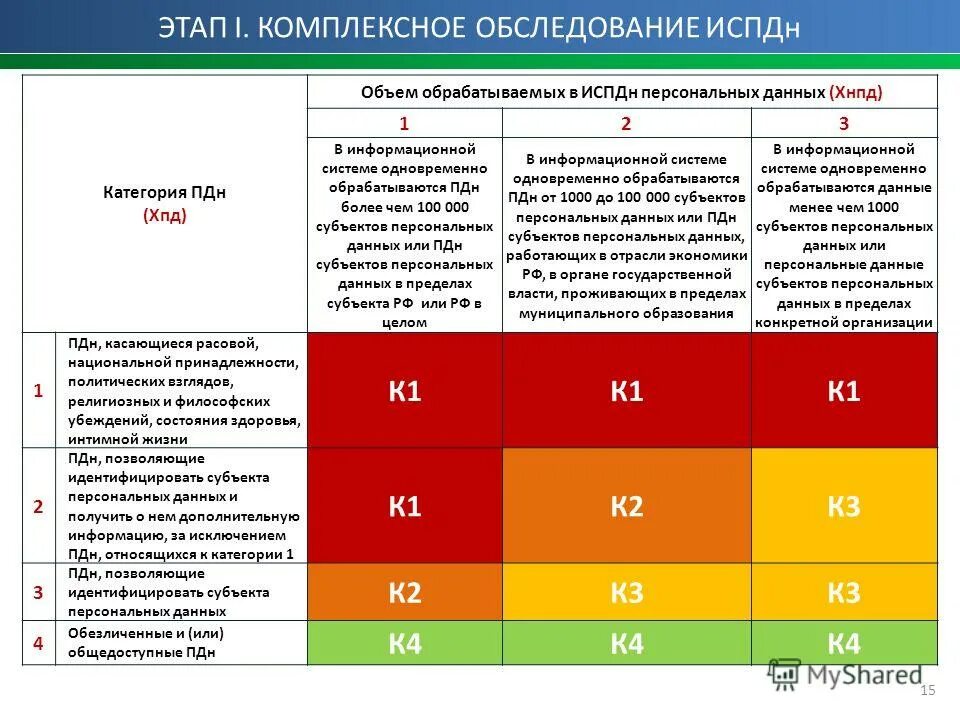 ЭТАП I. КОМПЛЕКСНОЕ ОБСЛЕДОВАНИЕ ИСПДн

| Категория ПДн (Хпд) | | Объем обрабатываемых в ИСПДн персональных данных (Хнпд) | | |
|---|---|---|---|---|
| | | 1 | 2 | 3 |
| | | В информационной системе одновременно обрабатываются ПДн более чем 100 000 субъектов персональных данных или ПДн субъектов персональных данных в пределах субъекта РФ или РФ в целом | В информационной системе одновременно обрабатываются ПДн от 1000 до 100 000 субъектов персональных данных или ПДн субъектов персональных данных, работающих в отрасли экономики РФ, в органе государственной власти, проживающих в пределах муниципального образования | В информационной системе одновременно обрабатываются данные менее чем 1000 субъектов персональных данных или персональные данные субъектов персональных данных в пределах конкретной организации |
| 1 | ПДн, касающиеся расовой, национальной принадлежности, политических взглядов, религиозных и философских убеждений, состояния здоровья, интимной жизни | К1 | К1 | К1 |
| 2 | ПДн, позволяющие идентифицировать субъекта персональных данных и получить о нем дополнительную информацию, за исключением ПДн, относящихся к категории 1 | К1 | К2 | К3 |
| 3 | ПДн, позволяющие идентифицировать субъекта персональных данных | К2 | К3 | К3 |
| 4 | Обезличенные и (или) общедоступные ПДн | К4 | К4 | К4 |

MyShared

15